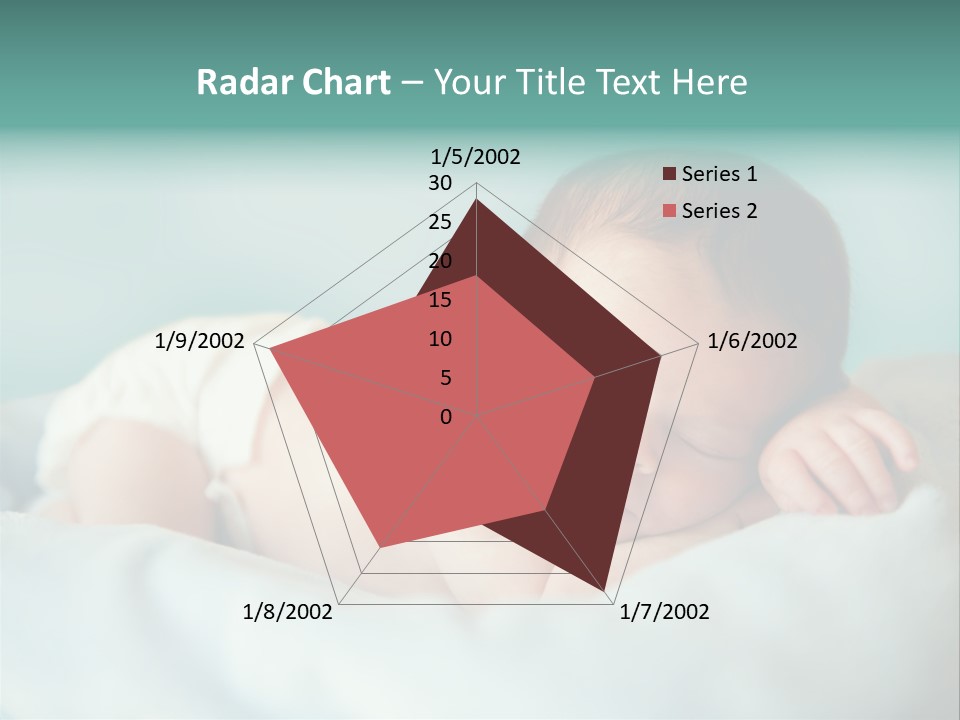 Radar Chart – Your Title Text Here

1/5/2002
30
25
20
15
10
5
0
1/6/2002
1/7/2002
1/8/2002
1/9/2002

Series 1
Series 2